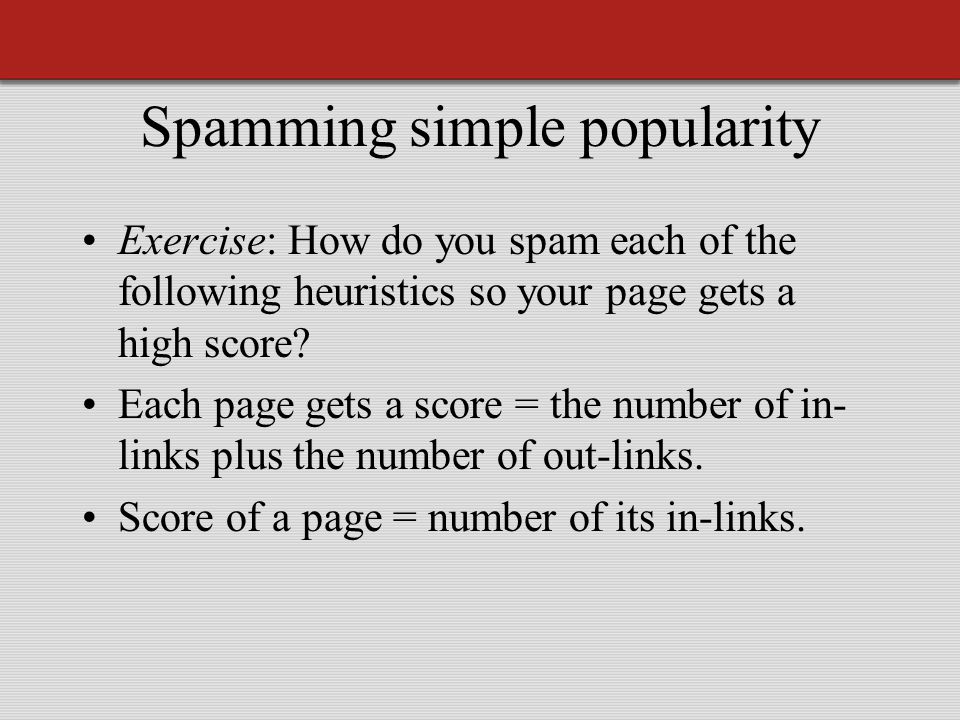 Spamming simple popularity

• Exercise: How do you spam each of the following heuristics so your page gets a high score?

• Each page gets a score = the number of in-links plus the number of out-links.

• Score of a page = number of its in-links.